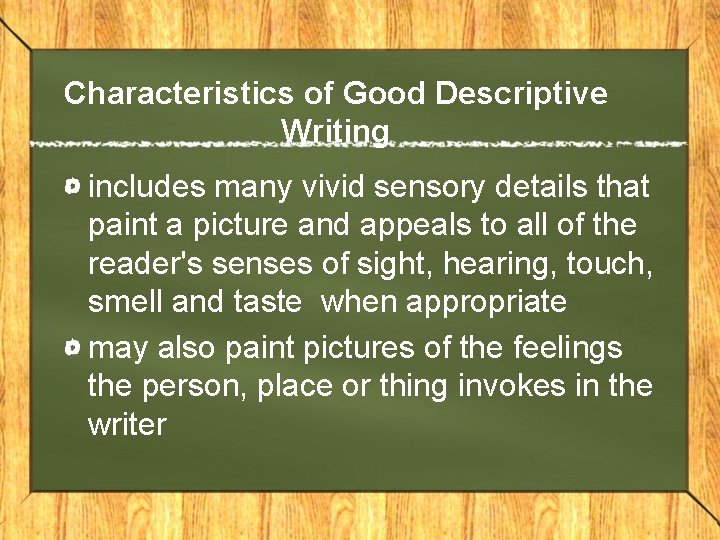 Characteristics of Good Descriptive Writing

- includes many vivid sensory details that paint a picture and appeals to all of the reader's senses of sight, hearing, touch, smell and taste when appropriate
- may also paint pictures of the feelings the person, place or thing invokes in the writer